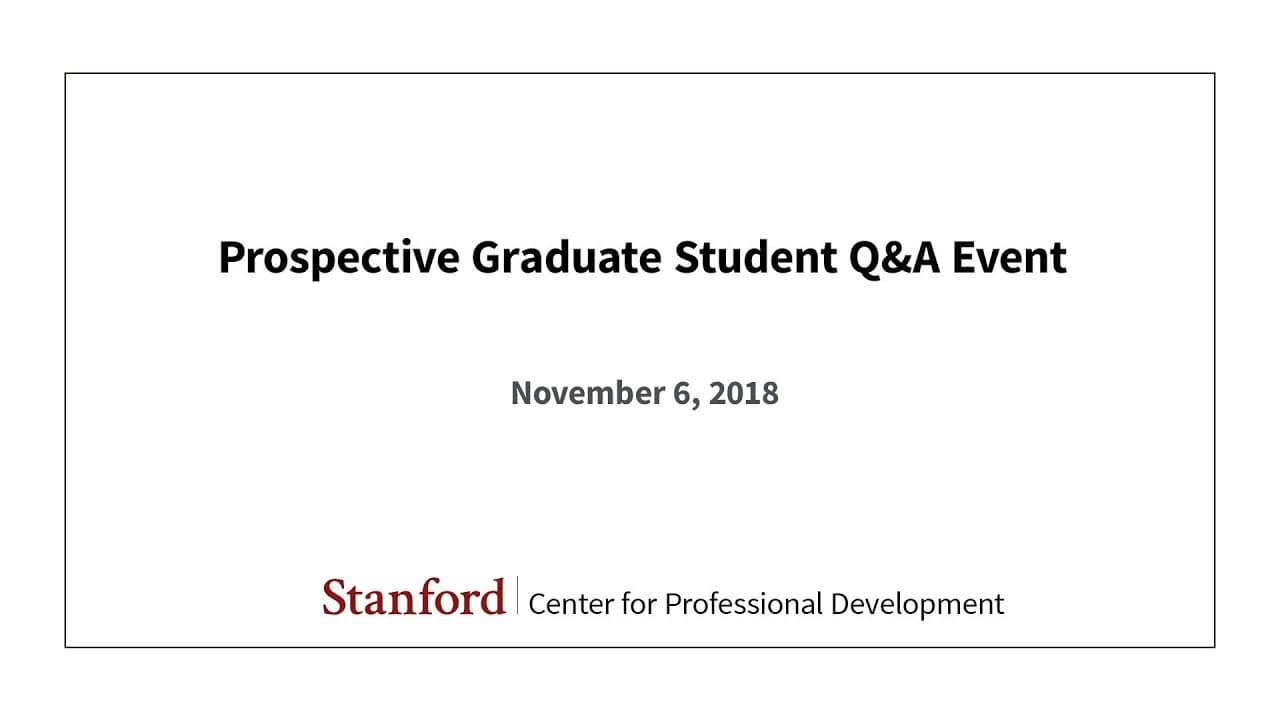 Prospective Graduate Student Q&A Event

November 6, 2018

Stanford | Center for Professional Development